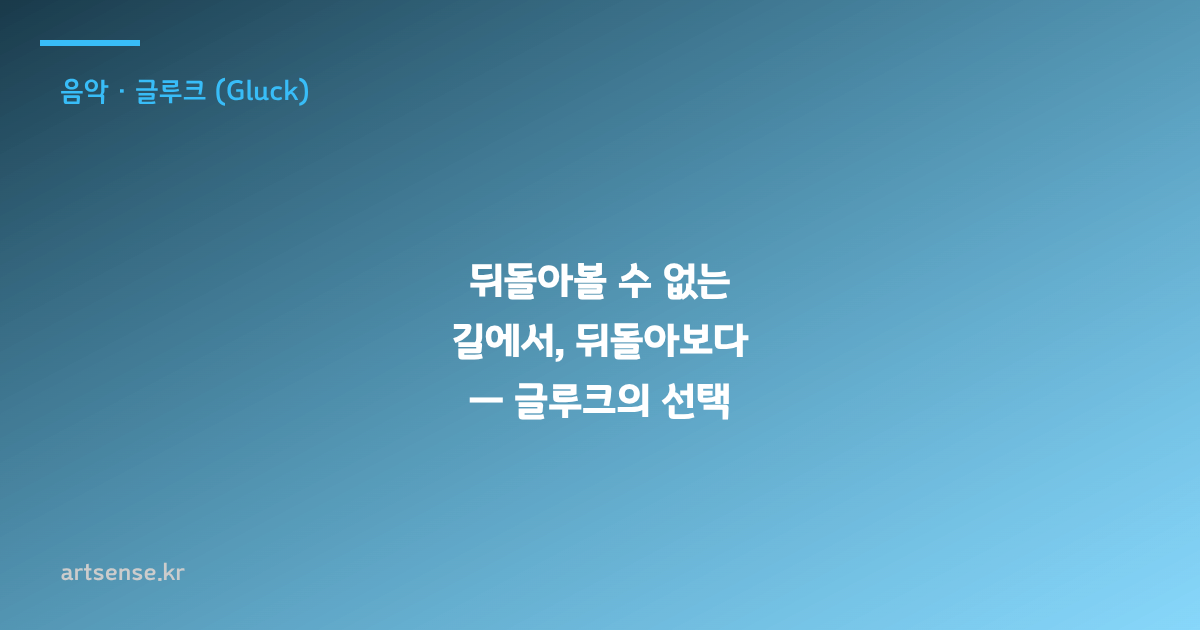 음악 · 글루크 (Gluck)

뒤돌아볼 수 없는
길에서, 뒤돌아보다
— 글루크의 선택

artsense.kr